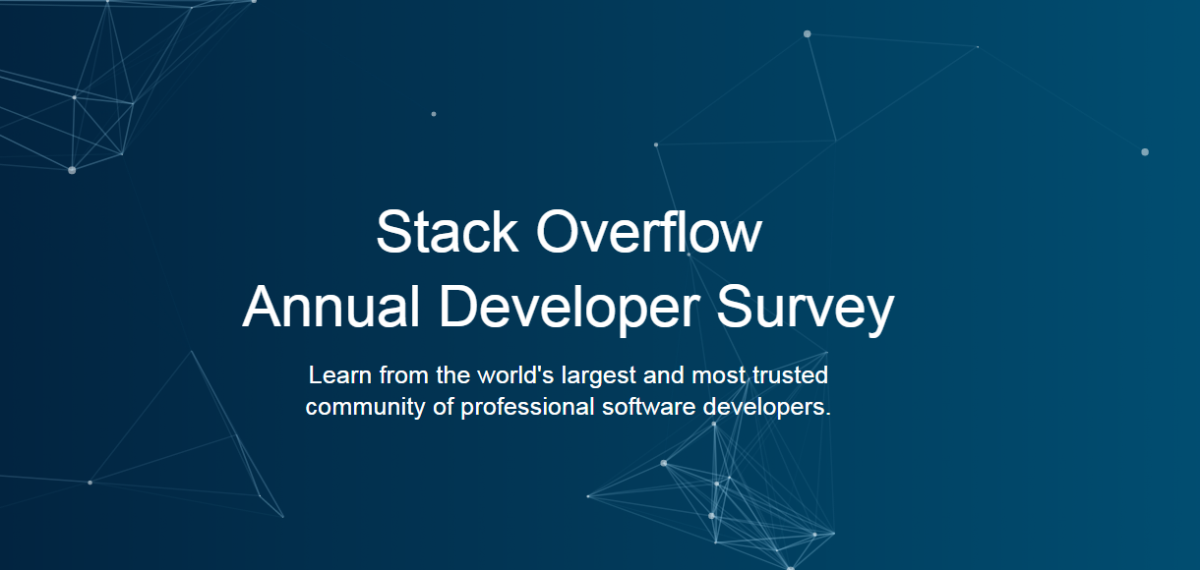 Stack Overflow
Annual Developer Survey

Learn from the world's largest and most trusted community of professional software developers.